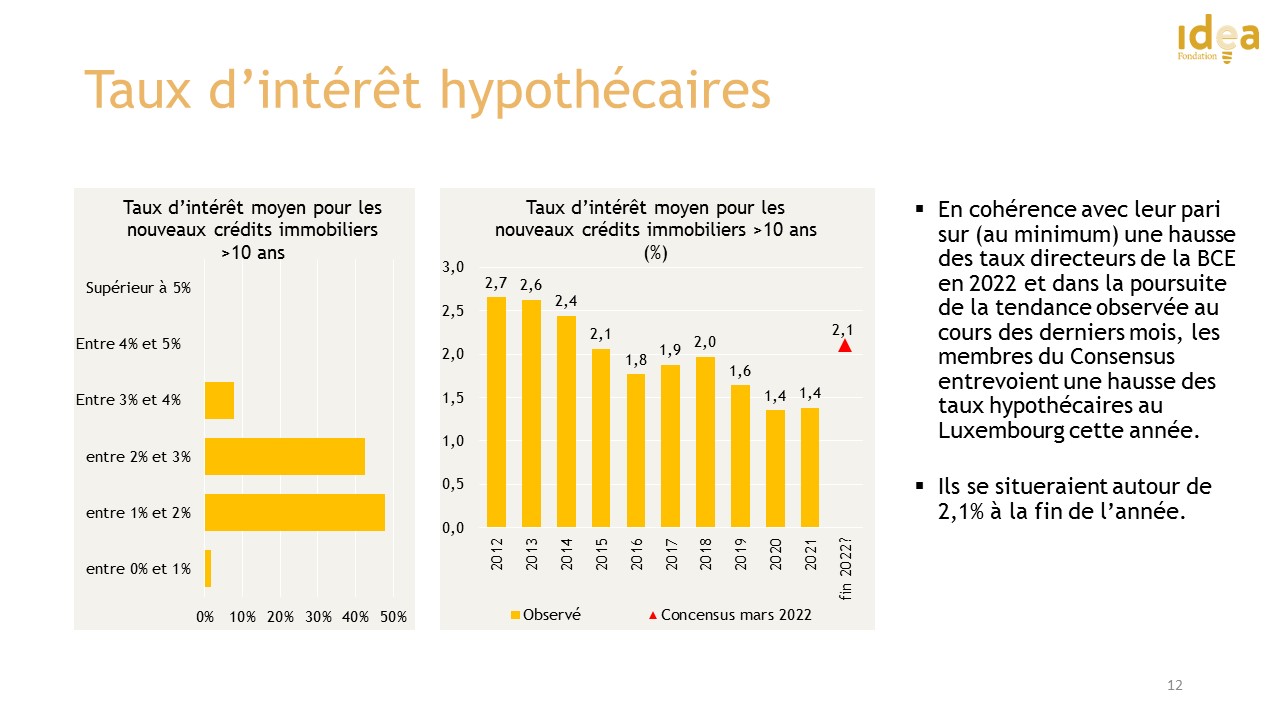 idea
Fondation

Taux d'intérêt hypothécaires

Taux d'intérêt moyen pour les nouveaux crédits immobiliers >10 ans

Supérieur à 5%
Entre 4% et 5%
Entre 3% et 4%
entre 2% et 3%
entre 1% et 2%
entre 0% et 1%

0% 10% 20% 30% 40% 50%

Taux d'intérêt moyen pour les nouveaux crédits immobiliers >10 ans (%)

3,0
2,5
2,0
1,5
1,0
0,5
0,0

2,7 2,6 2,4 2,1 1,8 1,9 2,0 1,6 1,4 1,4 2,1

2012 2013 2014 2015 2016 2017 2018 2019 2020 2021 fin 2022?

Observé
Concensus mars 2022

▪ En cohérence avec leur pari sur (au minimum) une hausse des taux directeurs de la BCE en 2022 et dans la poursuite de la tendance observée au cours des derniers mois, les membres du Consensus entrevoient une hausse des taux hypothécaires au Luxembourg cette année.

▪ Ils se situeraient autour de 2,1% à la fin de l'année.

12